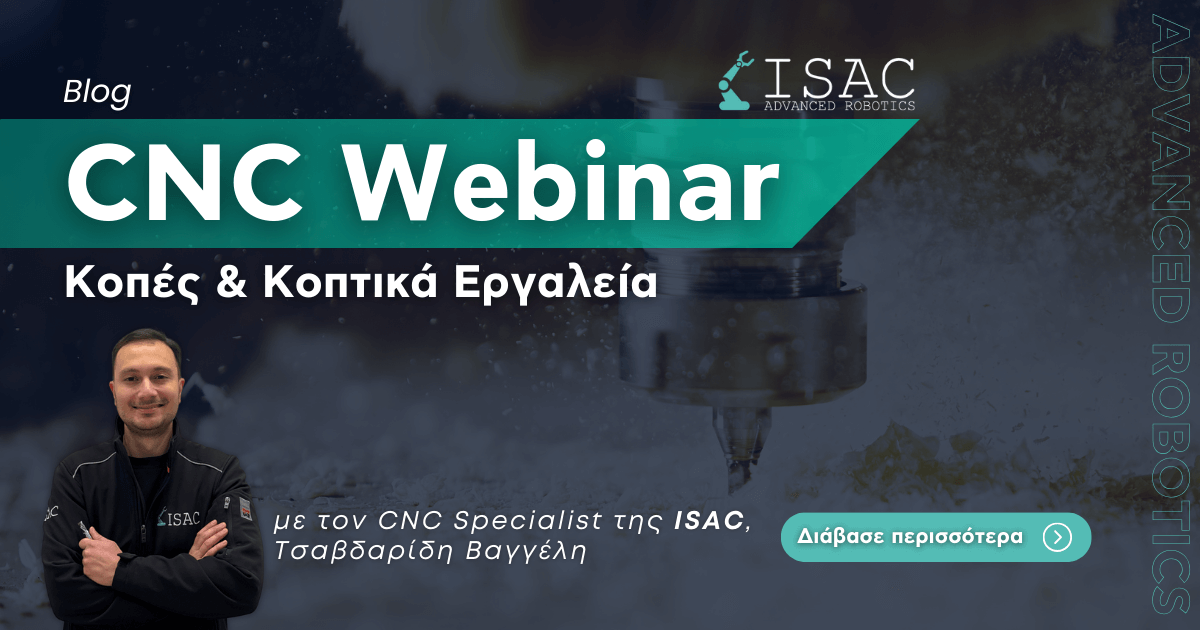 Blog

ISAC
ADVANCED ROBOTICS

CNC Webinar

Κοπές & Κοπτικά Εργαλεία

ISAC

με τον CNC Specialist της ISAC, Τσαβδαρίδη Βαγγέλη

Διάβασε περισσότερα

ADVANCED ROBOTICS